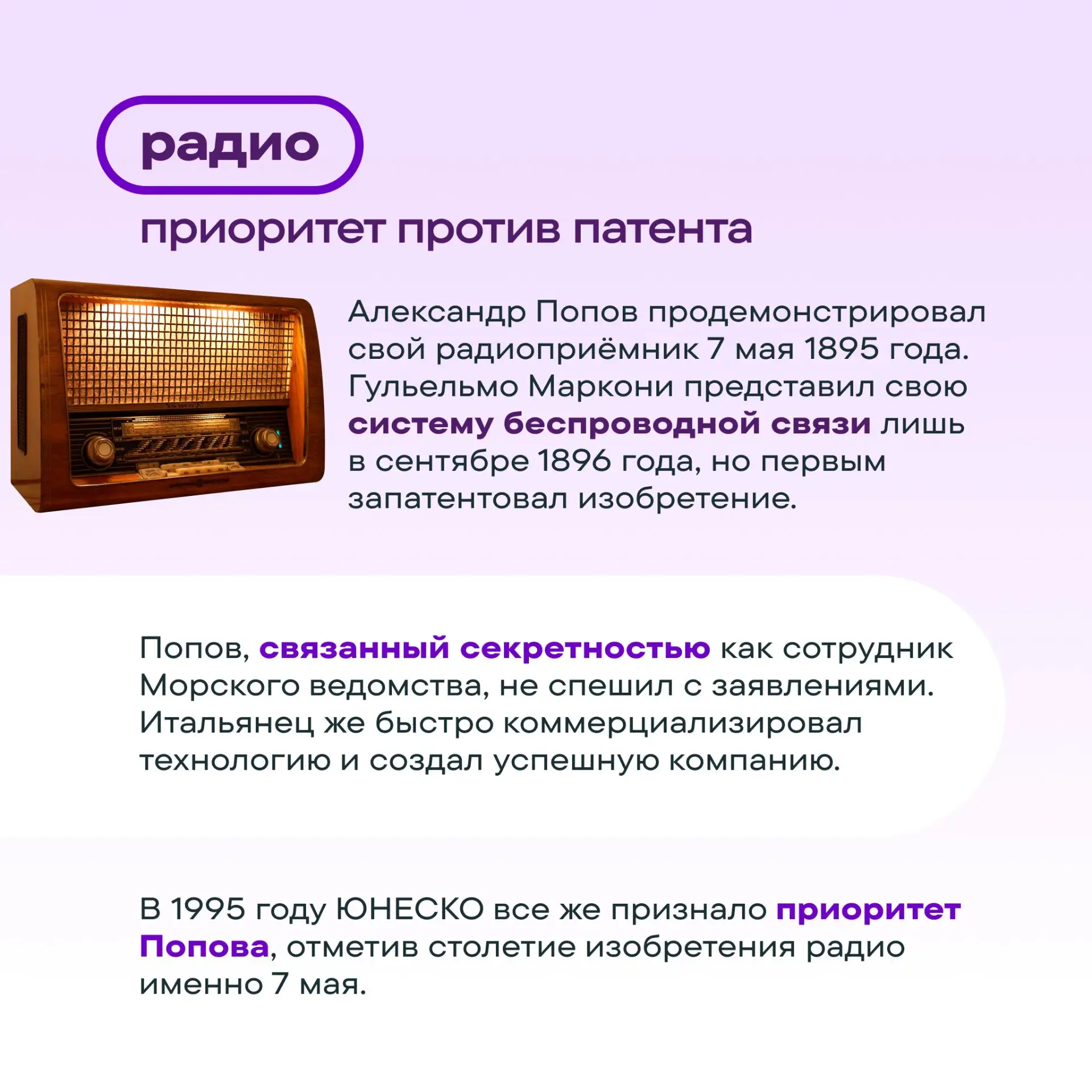 радио

приоритет против патента

Александр Попов продемонстрировал свой радиоприёмник 7 мая 1895 года. Гульельмо Маркони представил свою систему беспроводной связи лишь в сентябре 1896 года, но первым запатентовал изобретение.

Попов, связанный секретностью как сотрудник Морского ведомства, не спешил с заявлениями. Итальянец же быстро коммерциализировал технологию и создал успешную компанию.

В 1995 году ЮНЕСКО все же признало приоритет Попова, отметив столетие изобретения радио именно 7 мая.